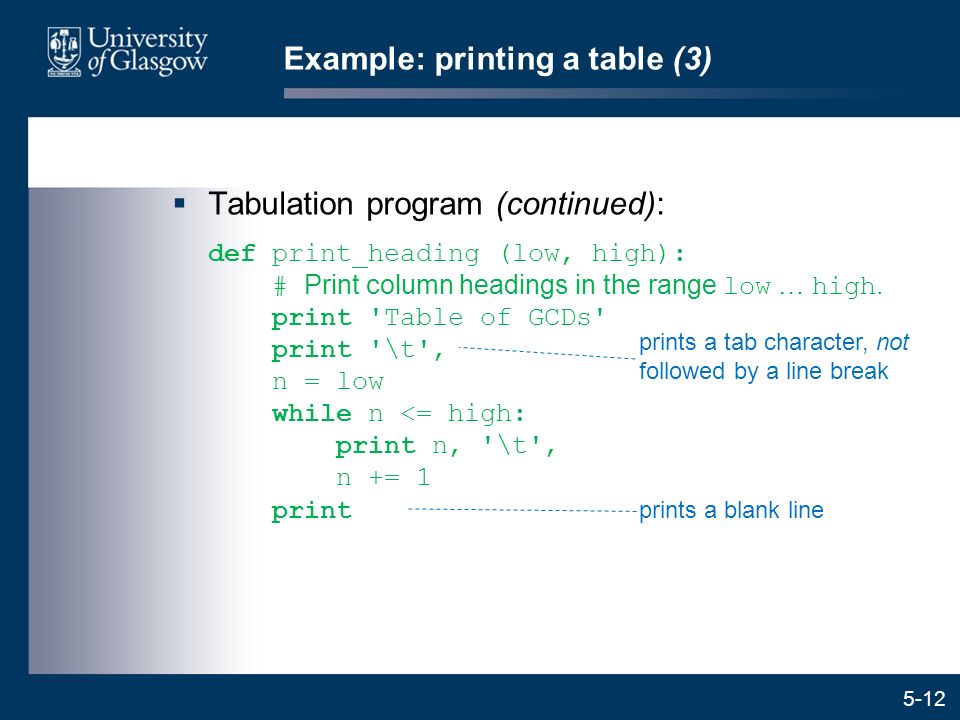 University of Glasgow

Example: printing a table (3)

▪ Tabulation program (continued):

def print_heading (low, high):
    # Print column headings in the range low … high.
    print 'Table of GCDs'
    print '\t',
    n = low
    while n <= high:
        print n, '\t',
        n += 1
    print

prints a tab character, not followed by a line break

prints a blank line

5-12